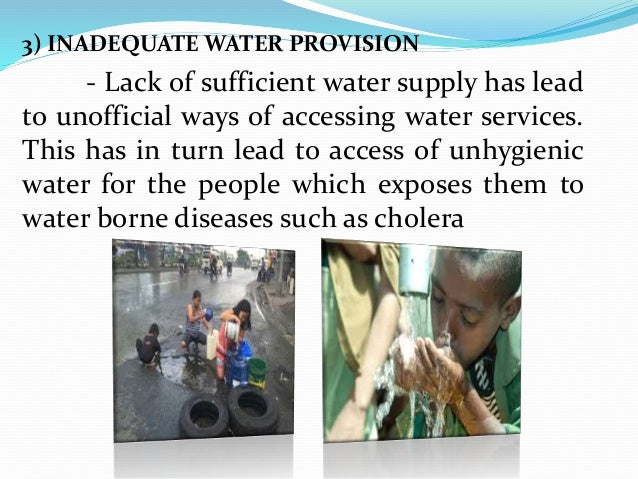 3) INADEQUATE WATER PROVISION

- Lack of sufficient water supply has lead to unofficial ways of accessing water services. This has in turn lead to access of unhygienic water for the people which exposes them to water borne diseases such as cholera